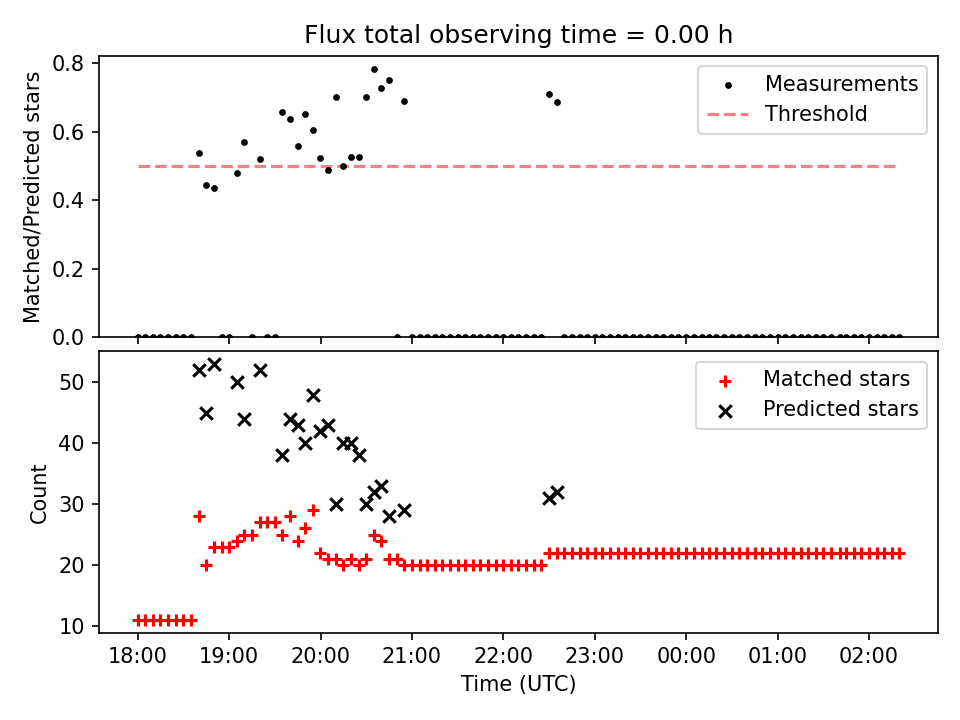 Flux total observing time = 0.00 h

Matched/Predicted stars

0.8
0.6
0.4
0.2
0.0

Measurements
Threshold

Count

50
40
30
20
10

Matched stars
Predicted stars

18:00
19:00
20:00
21:00
22:00
23:00
00:00
01:00
02:00

Time (UTC)